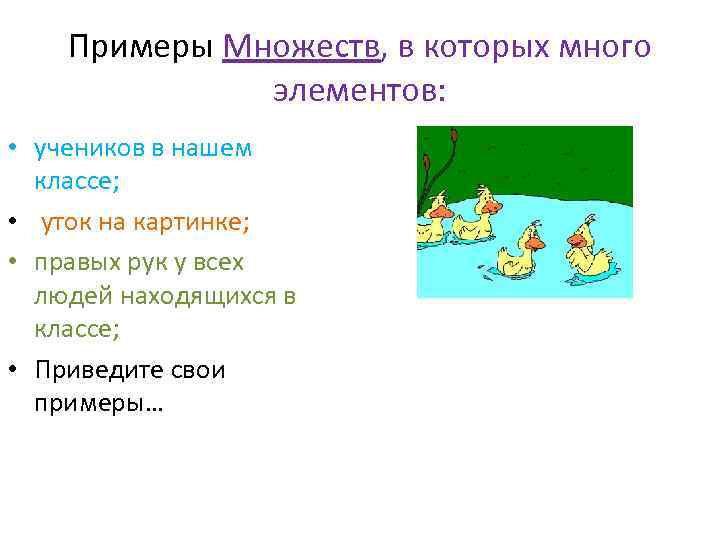 Примеры Множеств, в которых много элементов:

• учеников в нашем классе;
• уток на картинке;
• правых рук у всех людей находящихся в классе;
• Приведите свои примеры…